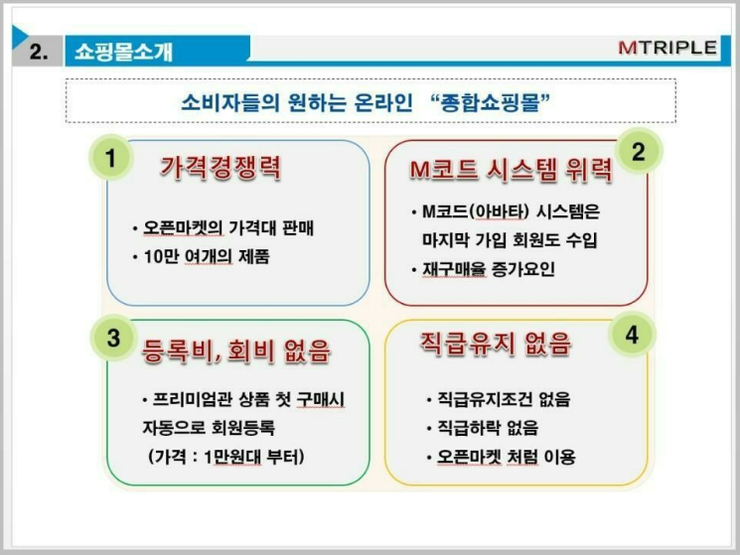 2. 쇼핑몰소개

MTRIPLE

소비자들의 원하는 온라인 “종합쇼핑몰”

1

가격경쟁력

• 오픈마켓의 가격대 판매

• 10만 여개의 제품

2

M코드 시스템 위력

• M코드(아바타) 시스템은 마지막 가입 회원도 수입

• 재구매율 증가요인

3

등록비, 회비 없음

• 프리미엄관 상품 첫 구매시 자동으로 회원등록 (가격 : 1만원대 부터)

4

직급유지 없음

• 직급유지조건 없음

• 직급하락 없음

• 오픈마켓 처럼 이용